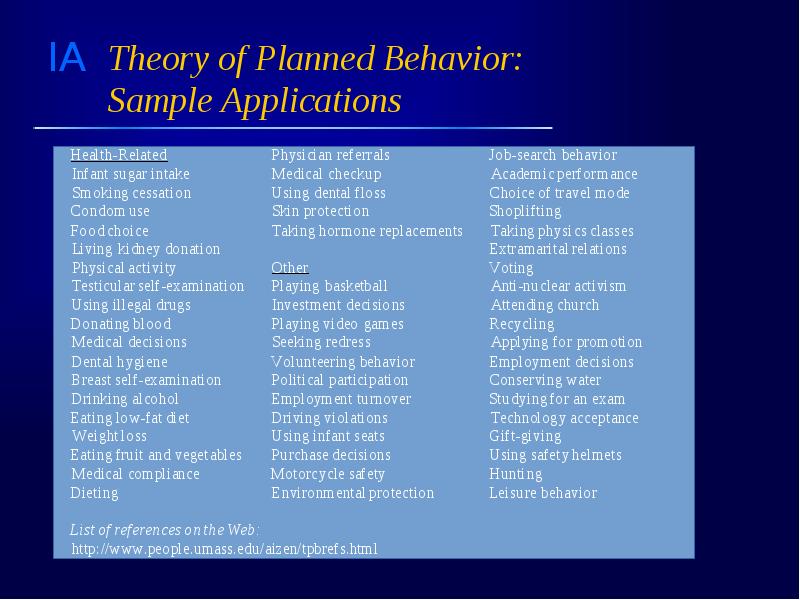 IA Theory of Planned Behavior: Sample Applications

Health-Related
Infant sugar intake
Smoking cessation
Condom use
Food choice
Living kidney donation
Physical activity
Testicular self-examination
Using illegal drugs
Donating blood
Medical decisions
Dental hygiene
Breast self-examination
Drinking alcohol
Eating low-fat diet
Weight loss
Eating fruit and vegetables
Medical compliance
Dieting

Physician referrals
Medical checkup
Using dental floss
Skin protection
Taking hormone replacements

Other
Playing basketball
Investment decisions
Playing video games
Seeking redress
Volunteering behavior
Political participation
Employment turnover
Driving violations
Using infant seats
Purchase decisions
Motorcycle safety
Environmental protection

Job-search behavior
Academic performance
Choice of travel mode
Shoplifting
Taking physics classes
Extramarital relations
Voting
Anti-nuclear activism
Attending church
Recycling
Applying for promotion
Employment decisions
Conserving water
Studying for an exam
Technology acceptance
Gift-giving
Using safety helmets
Hunting
Leisure behavior

List of references on the Web:
http://www.people.umass.edu/aizen/tpbrefs.html